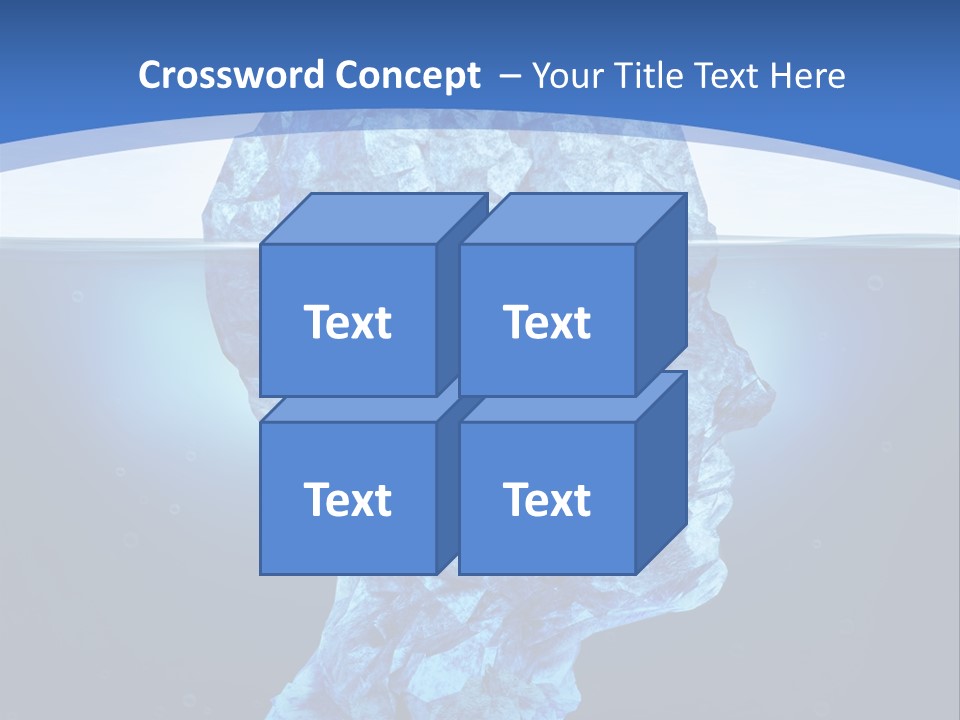 Crossword Concept – Your Title Text Here

Text

Text

Text

Text